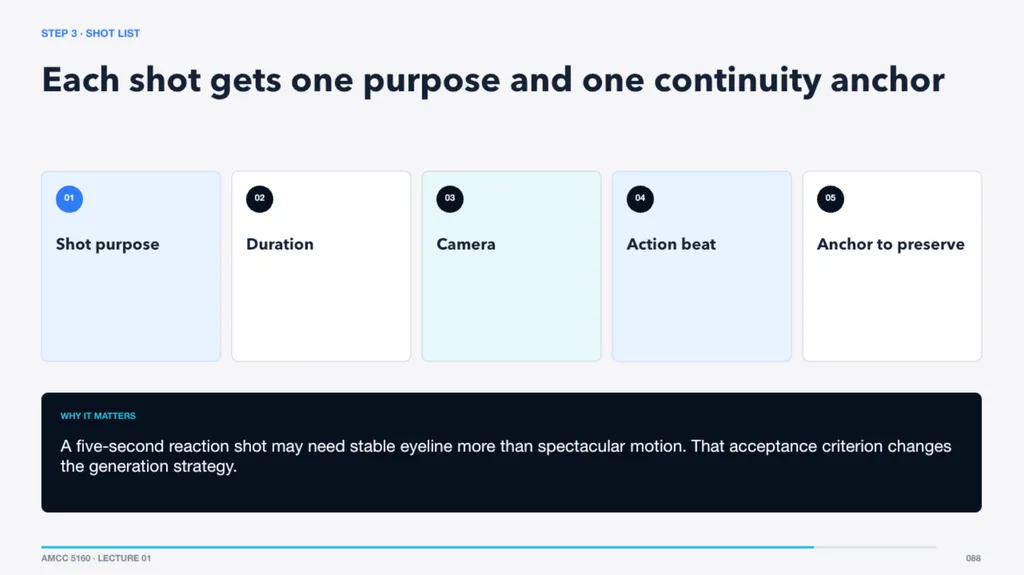 STEP 3 · SHOT LIST

Each shot gets one purpose and one continuity anchor

01
Shot purpose

02
Duration

03
Camera

04
Action beat

05
Anchor to preserve

WHY IT MATTERS

A five-second reaction shot may need stable eyeline more than spectacular motion. That acceptance criterion changes the generation strategy.

AMCC 5160 · LECTURE 01

088